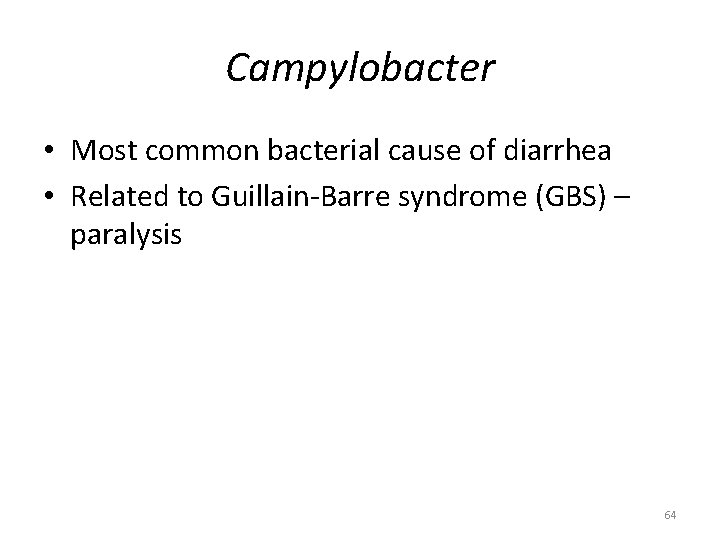 Campylobacter

• Most common bacterial cause of diarrhea
• Related to Guillain-Barre syndrome (GBS) – paralysis

64